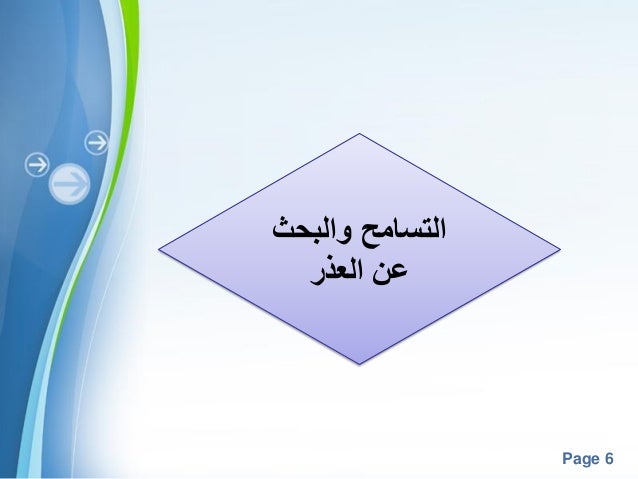 التسامح والبحث عن العذر

Page 6